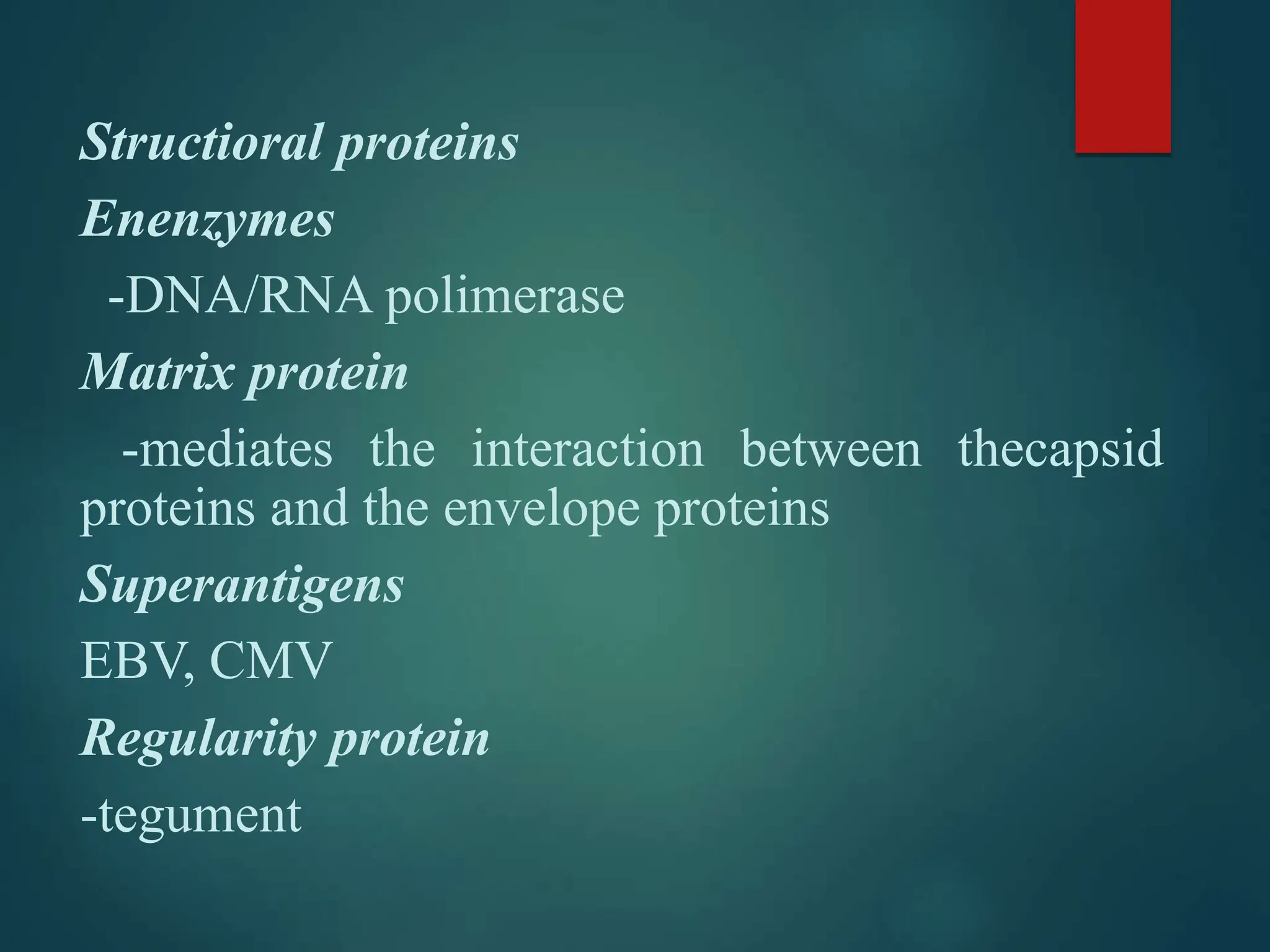 Structioral proteins

Enenzymes

-DNA/RNA polimerase

Matrix protein

-mediates the interaction between thecapsid proteins and the envelope proteins

Superantigens

EBV, CMV

Regularity protein

-tegument